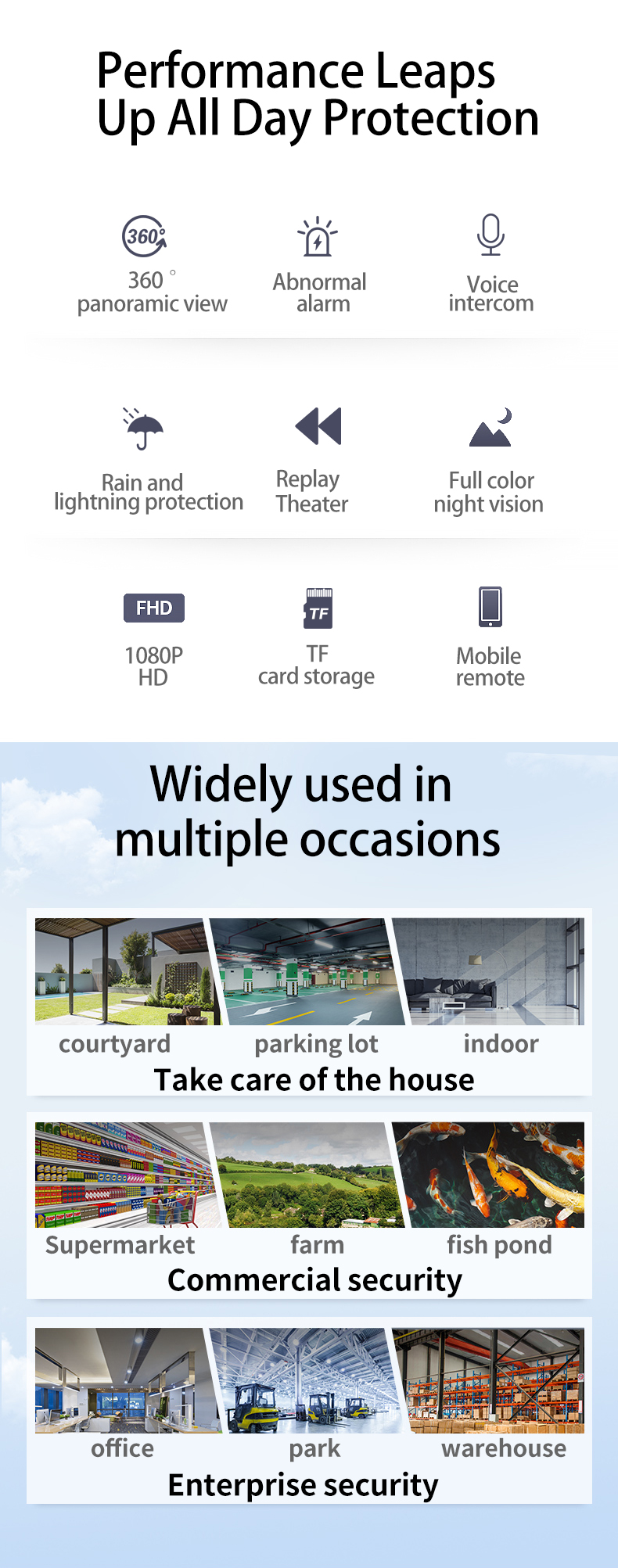 Performance Leaps Up All Day Protection

360°

360 ° panoramic view

Abnormal alarm

Voice intercom

Rain and lightning protection

Replay Theater

Full color night vision

FHD

1080P HD

TF

TF card storage

Mobile remote

Widely used in multiple occasions

courtyard

parking lot

indoor

Take care of the house

Supermarket

farm

fish pond

Commercial security

office

park

warehouse

Enterprise security